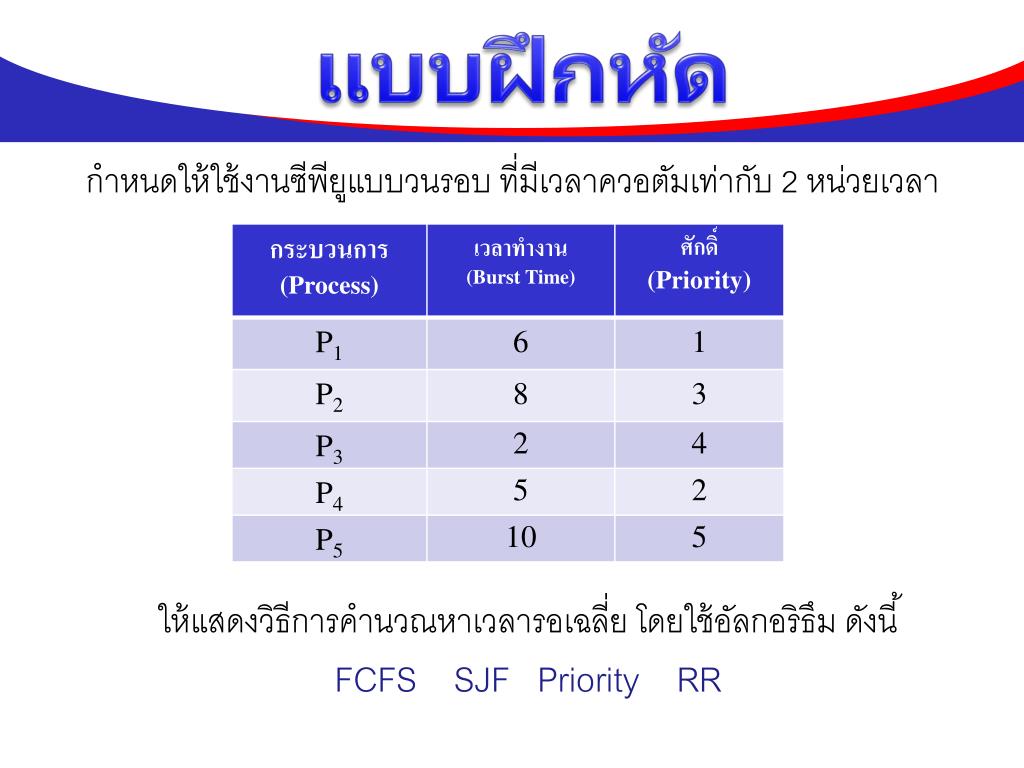 แบบฝึกหัด

กำหนดให้ใช้งานซีพียูแบบวนรอบ ที่มีเวลาควอตัมเท่ากับ 2 หน่วยเวลา

| กระบวนการ (Process) | เวลาทำงาน (Burst Time) | ศักดิ์ (Priority) |
|---|---|---|
| $P_1$ | 6 | 1 |
| $P_2$ | 8 | 3 |
| $P_3$ | 2 | 4 |
| $P_4$ | 5 | 2 |
| $P_5$ | 10 | 5 |

ให้แสดงวิธีการคำนวณหาเวลารอเฉลี่ย โดยใช้อัลกอริธึม ดังนี้

FCFS SJF Priority RR